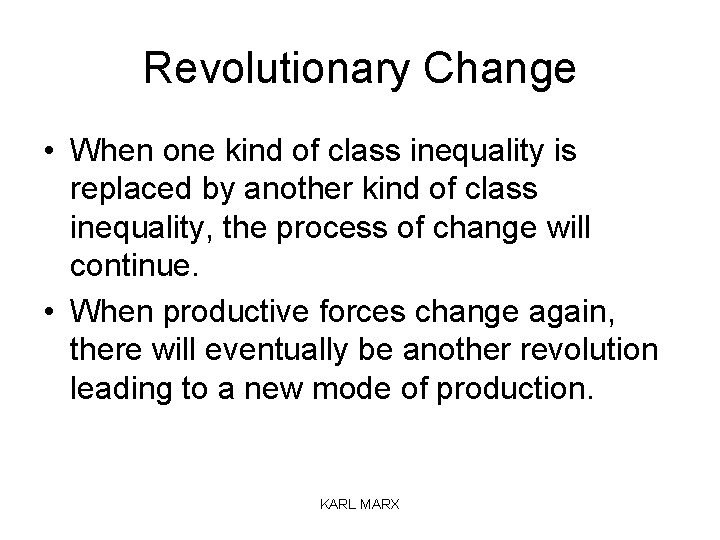 Revolutionary Change

• When one kind of class inequality is replaced by another kind of class inequality, the process of change will continue.
• When productive forces change again, there will eventually be another revolution leading to a new mode of production.

KARL MARX